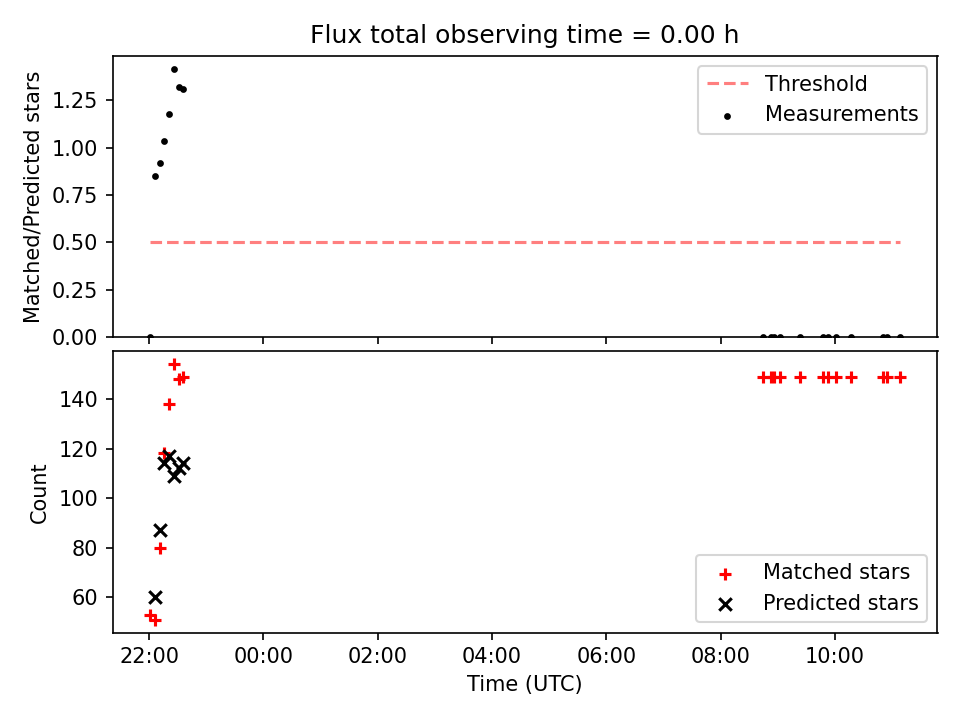 Flux total observing time = 0.00 h

Matched/Predicted stars

1.25
1.00
0.75
0.50
0.25
0.00

Threshold
Measurements

Count

140
120
100
80
60

Matched stars
Predicted stars

22:00
00:00
02:00
04:00
06:00
08:00
10:00

Time (UTC)